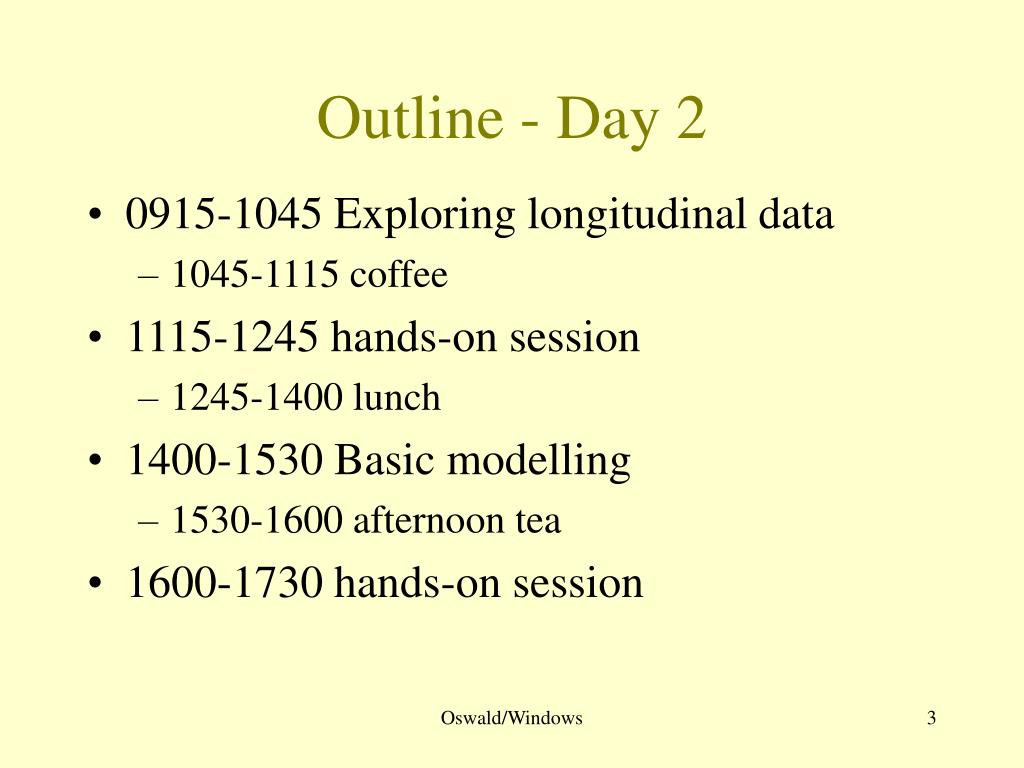 Outline - Day 2

• 0915-1045 Exploring longitudinal data
– 1045-1115 coffee
• 1115-1245 hands-on session
– 1245-1400 lunch
• 1400-1530 Basic modelling
– 1530-1600 afternoon tea
• 1600-1730 hands-on session

Oswald/Windows

3